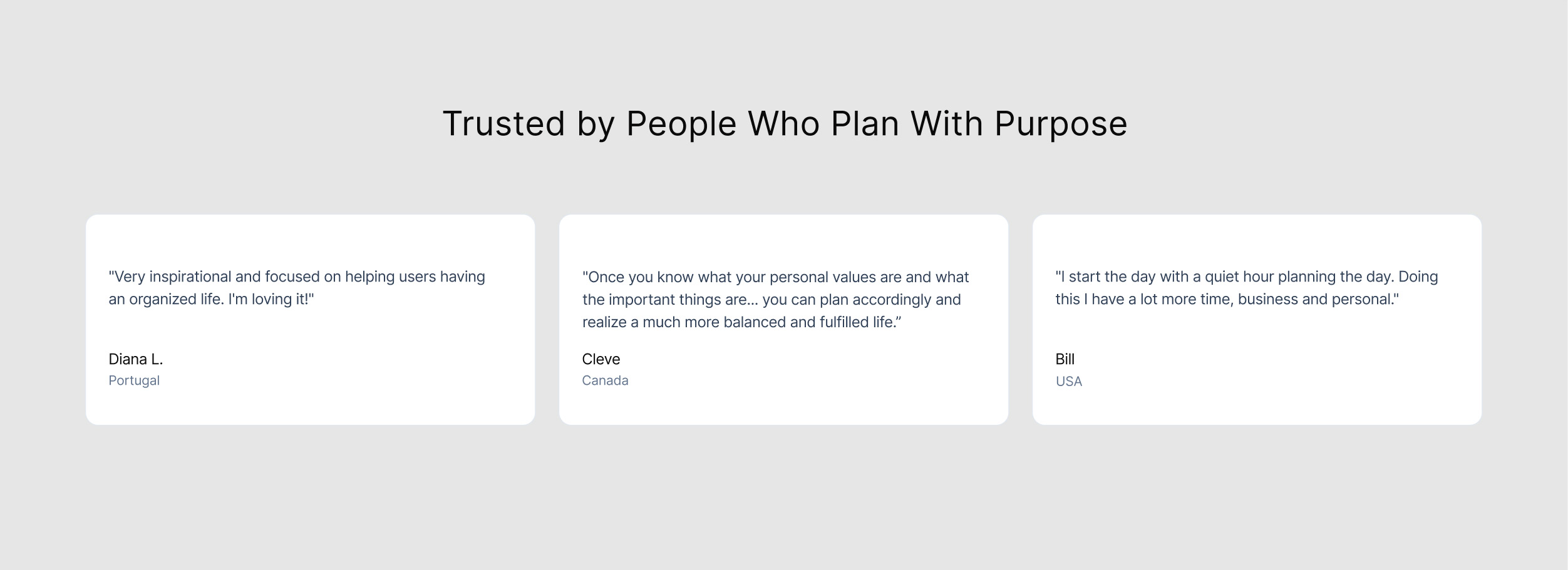 Trusted by People Who Plan With Purpose

"Very inspirational and focused on helping users having an organized life. I'm loving it!"

Diana L.
Portugal

"Once you know what your personal values are and what the important things are... you can plan accordingly and realize a much more balanced and fulfilled life.”

Cleve
Canada

"I start the day with a quiet hour planning the day. Doing this I have a lot more time, business and personal."

Bill
USA